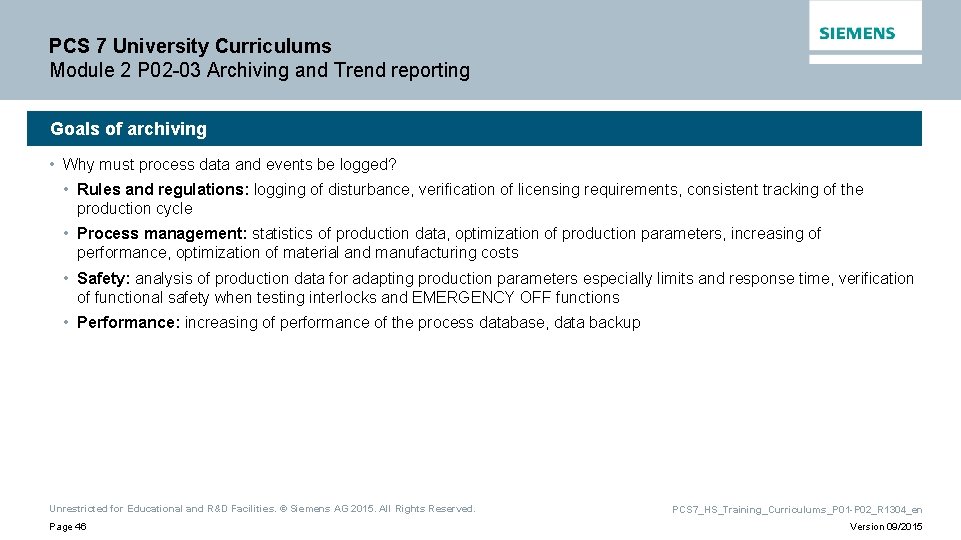 PCS 7 University Curriculums
Module 2 P02-03 Archiving and Trend reporting

SIEMENS

Goals of archiving

• Why must process data and events be logged?
• Rules and regulations: logging of disturbance, verification of licensing requirements, consistent tracking of the production cycle
• Process management: statistics of production data, optimization of production parameters, increasing of performance, optimization of material and manufacturing costs
• Safety: analysis of production data for adapting production parameters especially limits and response time, verification of functional safety when testing interlocks and EMERGENCY OFF functions
• Performance: increasing of performance of the process database, data backup

Unrestricted for Educational and R&D Facilities. © Siemens AG 2015. All Rights Reserved.
Page 46

PCS7_HS_Training_Curriculums_P01-P02_R1304_en
Version 09/2015